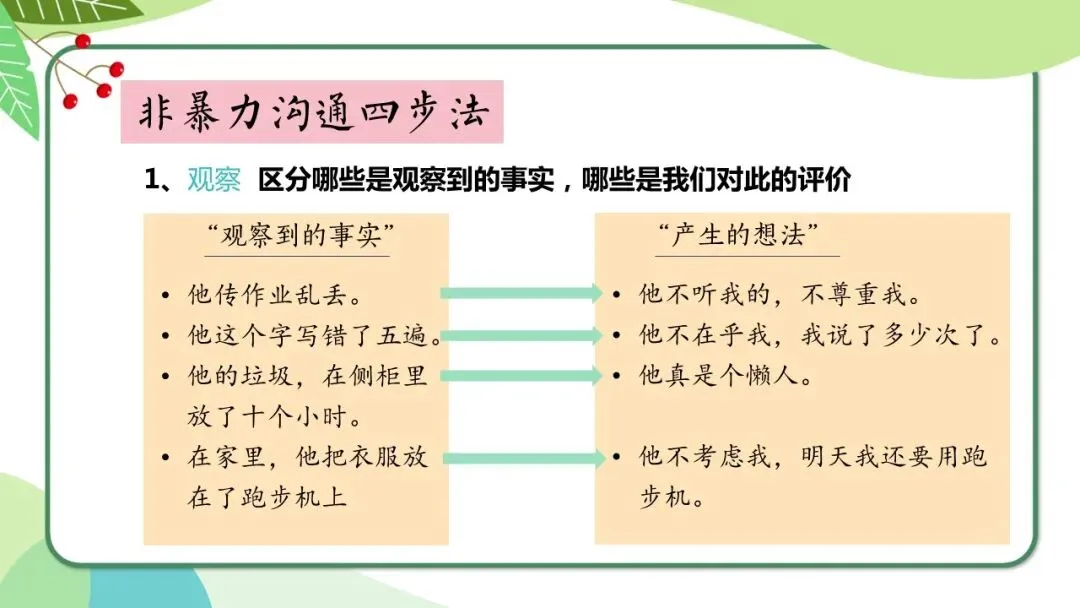 非暴力沟通四步法

1、观察 区分哪些是观察到的事实，哪些是我们对此的评价

“观察到的事实”

• 他传作业乱丢。
• 他这个字写错了五遍。
• 他的垃圾，在侧柜里放了十个小时。
• 在家里，他把衣服放在了跑步机上

“产生的想法”

• 他不听我的，不尊重我。
• 他不在乎我，我说了多少次了。
• 他真是个懒人。
• 他不考虑我，明天我还要用跑步机。